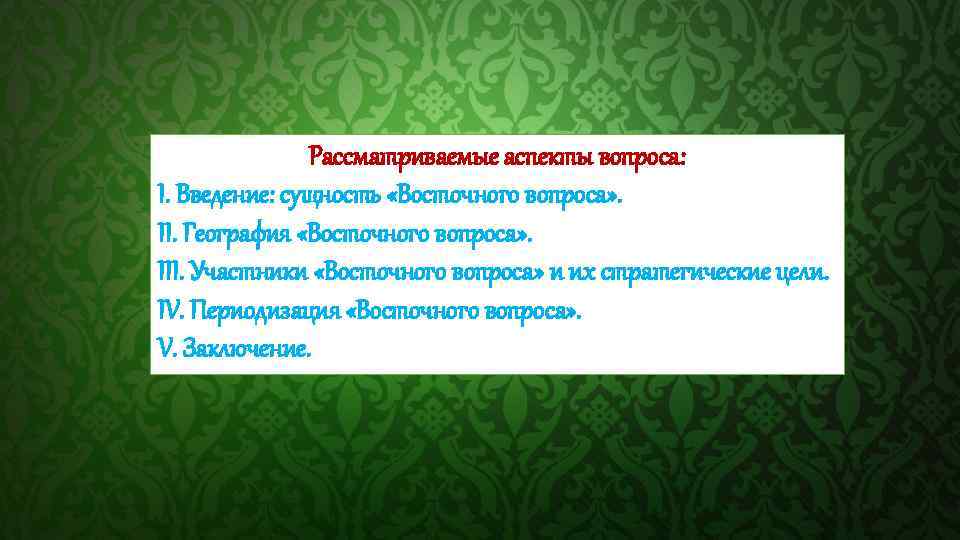 Рассматриваемые аспекты вопроса:

I. Введение: сущность «Восточного вопроса».

II. География «Восточного вопроса».

III. Участники «Восточного вопроса» и их стратегические цели.

IV. Периодизация «Восточного вопроса».

V. Заключение.